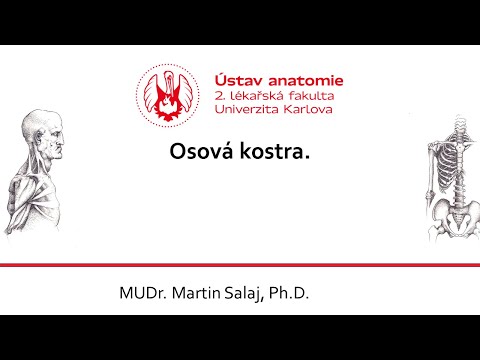 Ústav anatomie
2. lékařská fakulta
Univerzita Karlova

Osová kostra.

MUDr. Martin Salaj, Ph.D.